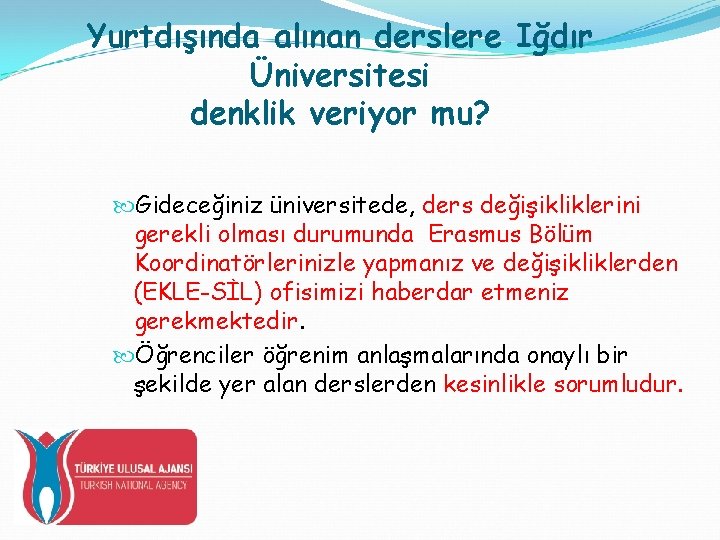 Yurtdışında alınan derslere Iğdır Üniversitesi denklik veriyor mu?

Gideceğiniz üniversitede, ders değişikliklerini gerekli olması durumunda Erasmus Bölüm Koordinatörlerinizle yapmanız ve değişikliklerden (EKLE-SİL) ofisimizi haberdar etmeniz gerekmektedir.

Öğrenciler öğrenim anlaşmalarında onaylı bir şekilde yer alan derslerden kesinlikle sorumludur.

TÜRKİYE ULUSAL AJANSI
TURKISH NATIONAL AGENCY